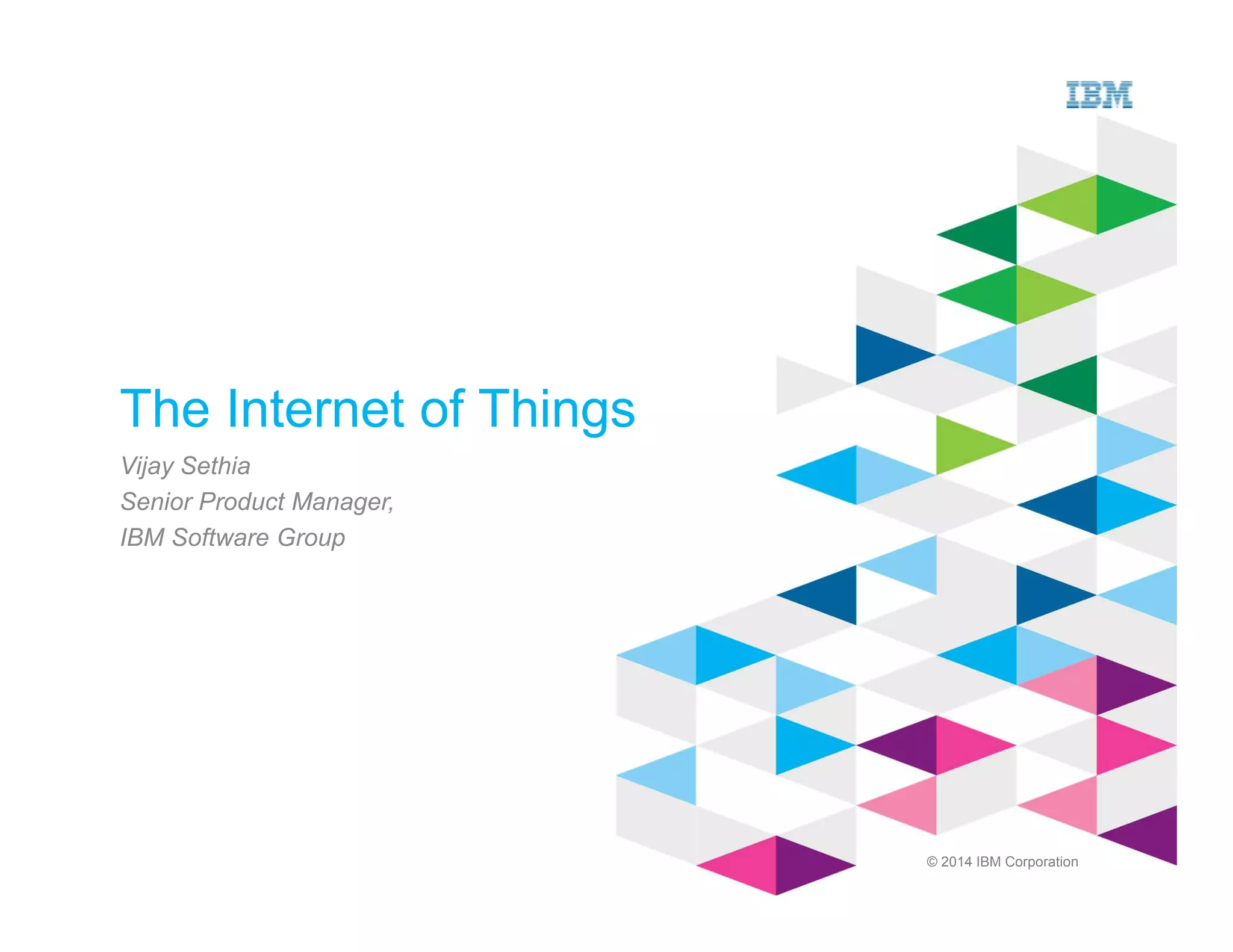 IBM

The Internet of Things

Vijay Sethia
Senior Product Manager,
IBM Software Group

© 2014 IBM Corporation